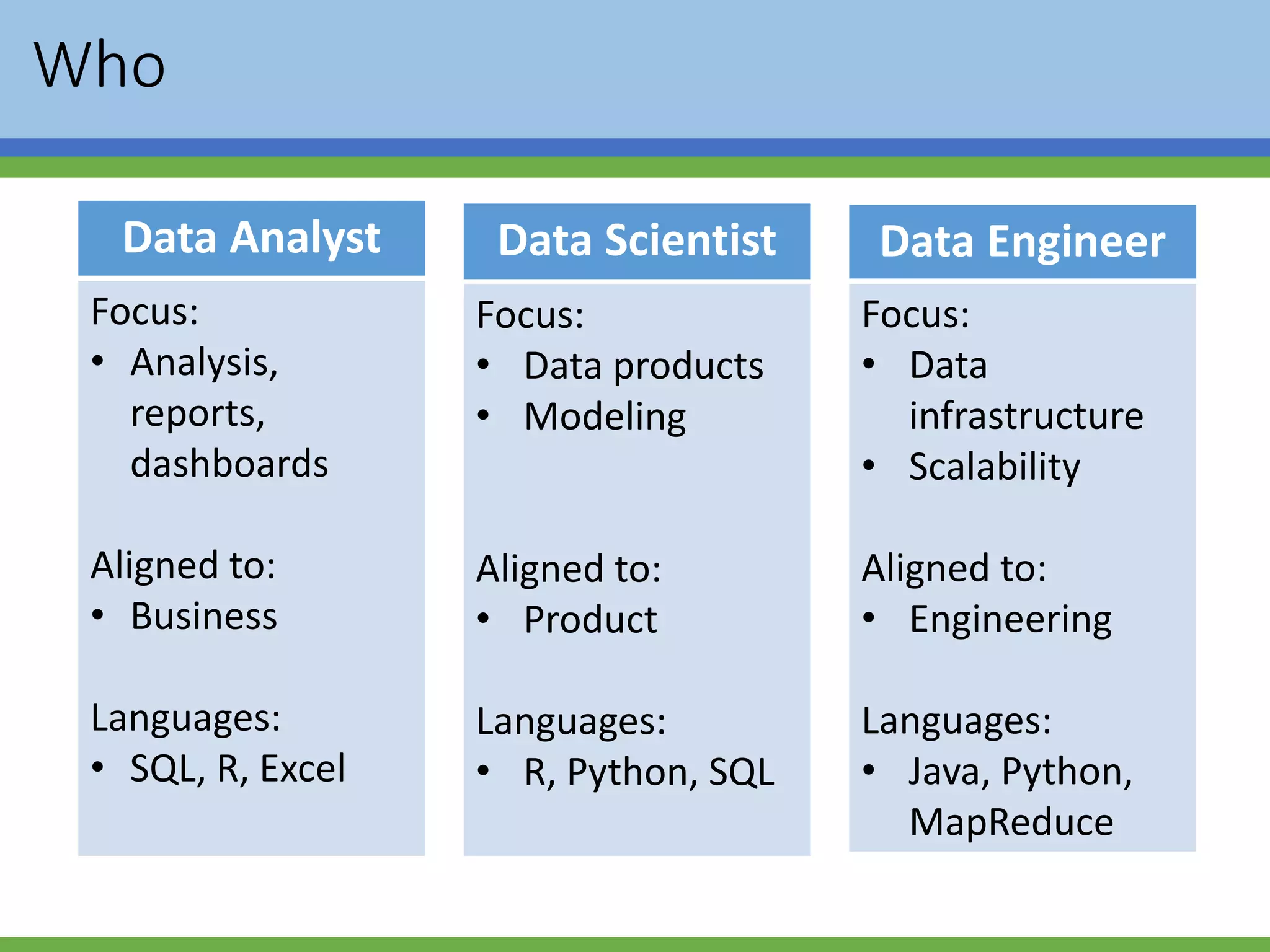 Who

Data Analyst

Focus:
• Analysis, reports, dashboards

Aligned to:
• Business

Languages:
• SQL, R, Excel

Data Scientist

Focus:
• Data products
• Modeling

Aligned to:
• Product

Languages:
• R, Python, SQL

Data Engineer

Focus:
• Data infrastructure
• Scalability

Aligned to:
• Engineering

Languages:
• Java, Python, MapReduce